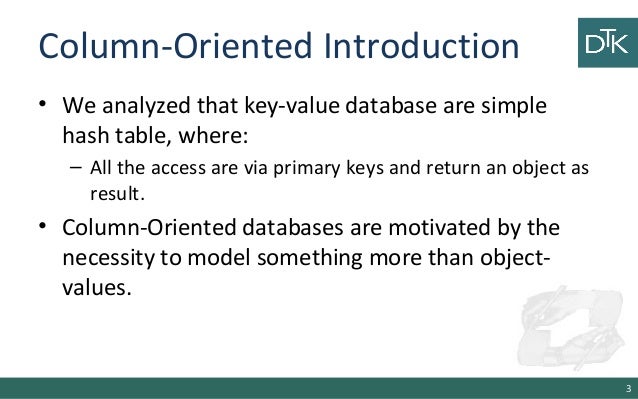 Column-Oriented Introduction

DTK

• We analyzed that key-value database are simple hash table, where:

– All the access are via primary keys and return an object as result.

• Column-Oriented databases are motivated by the necessity to model something more than object-values.

3